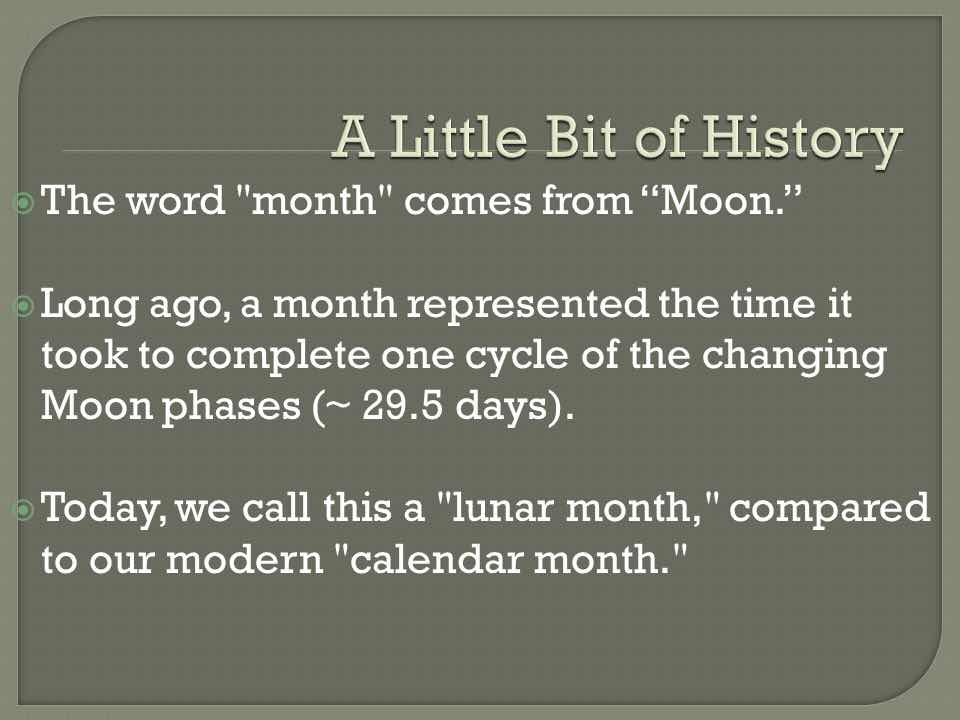 A Little Bit of History

The word "month" comes from “Moon.”

Long ago, a month represented the time it took to complete one cycle of the changing Moon phases (~ 29.5 days).

Today, we call this a "lunar month," compared to our modern "calendar month."